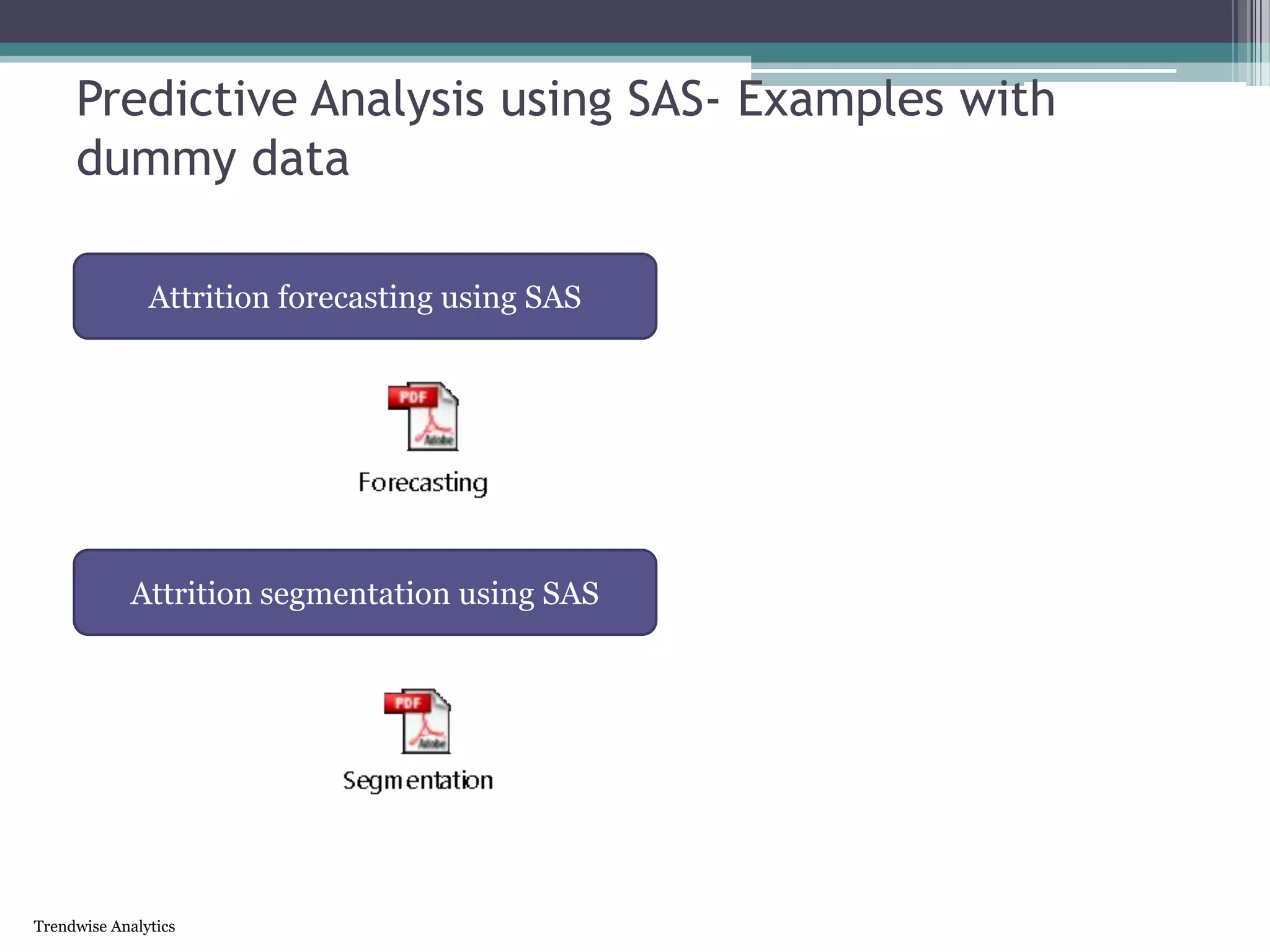 Predictive Analysis using SAS- Examples with dummy data

Attrition forecasting using SAS

PDF

Adobe

Forecasting

Attrition segmentation using SAS

PDF

Adobe

Segmentation

Trendwise Analytics